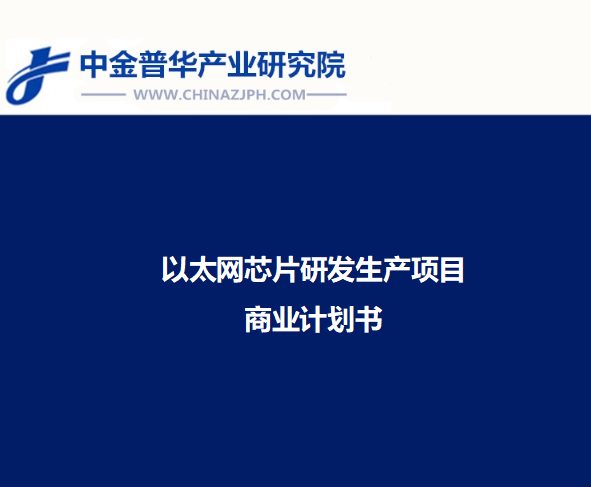 中金普华产业研究院
WWW.CHINAZJPH.COM

以太网芯片研发生产项目
商业计划书